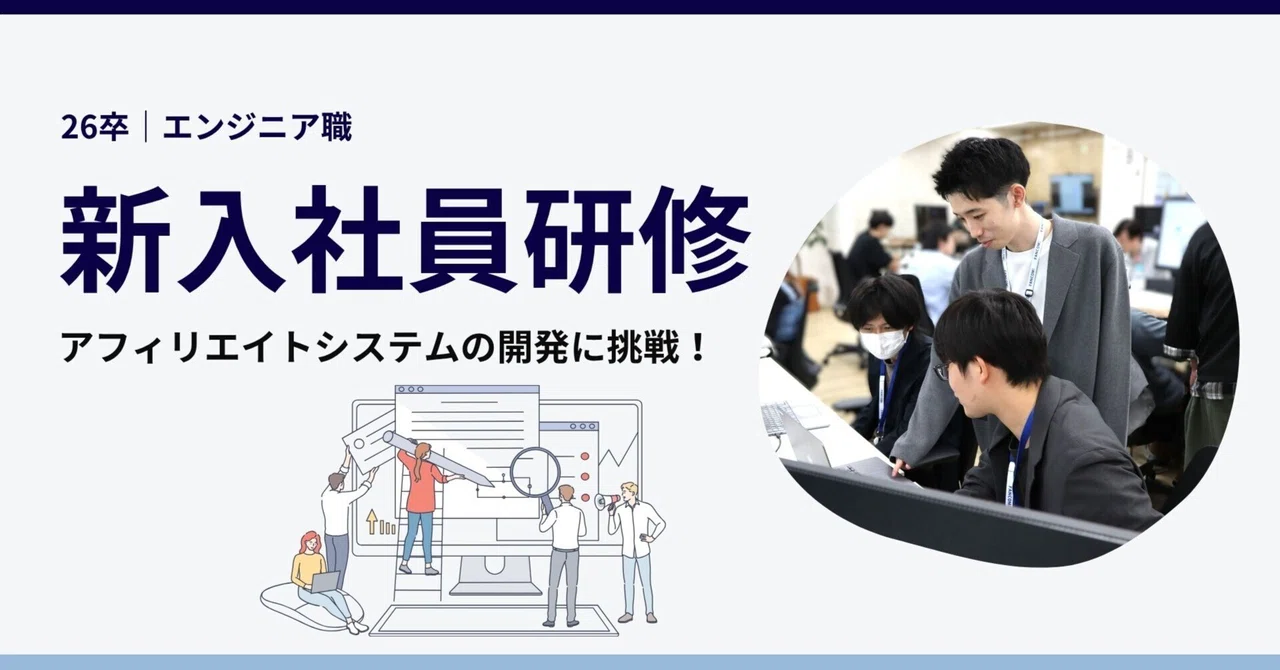 26卒｜エンジニア職

新入社員研修

アフィリエイトシステムの開発に挑戦！